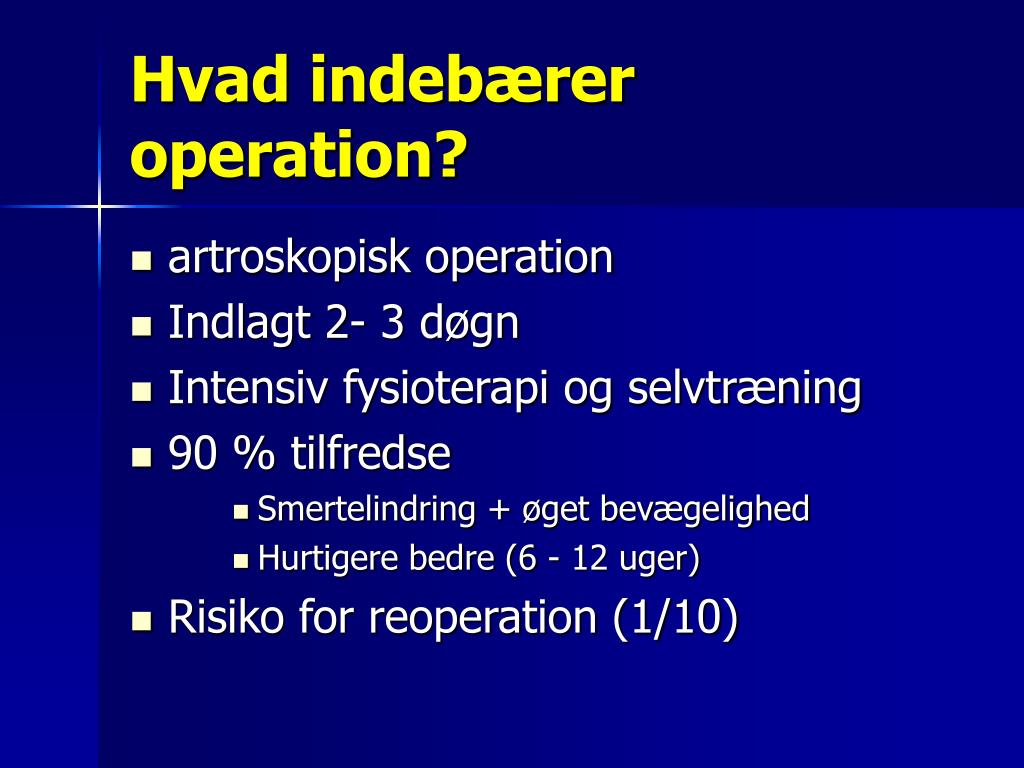 Hvad indebærer operation?

- artroskopisk operation
- Indlagt 2- 3 døgn
- Intensiv fysioterapi og selvtræning
- 90 % tilfredse
  - Smertelindring + øget bevægelighed
  - Hurtigere bedre (6 - 12 uger)
- Risiko for reoperation (1/10)